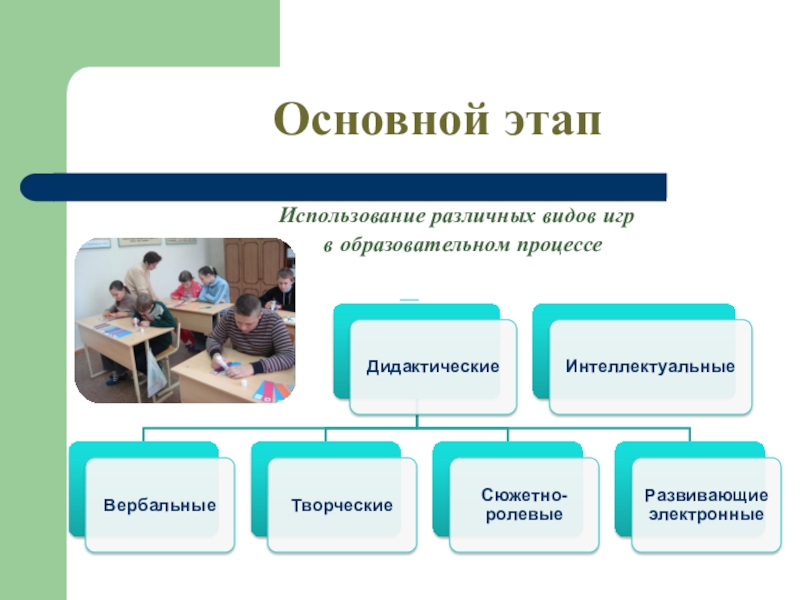 Основной этап

Использование различных видов игр в образовательном процессе

Дидактические

Интеллектуальные

Вербальные

Творческие

Сюжетно-ролевые

Развивающие электронные